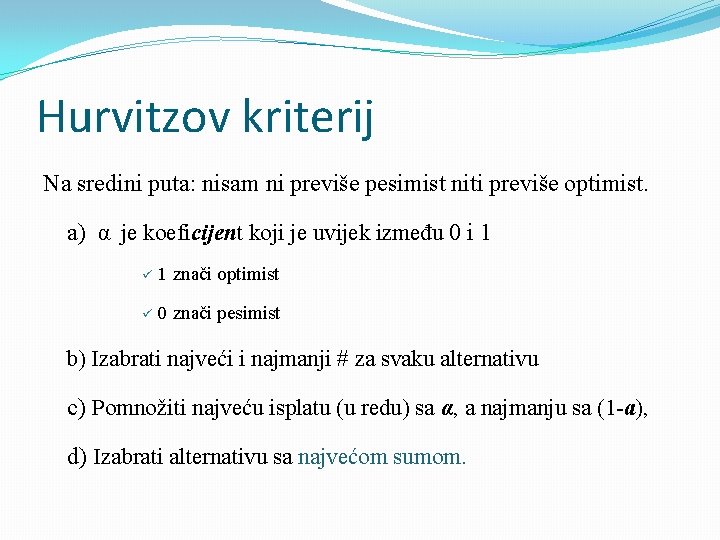 Hurvitzov kriterij

Na sredini puta: nisam ni previše pesimist niti previše optimist.

a) α je koeficijent koji je uvijek između 0 i 1

✓ 1 znači optimist

✓ 0 znači pesimist

b) Izabrati najveći i najmanji # za svaku alternativu

c) Pomnožiti najveću isplatu (u redu) sa α, a najmanju sa (1-α),

d) Izabrati alternativu sa najvećom sumom.